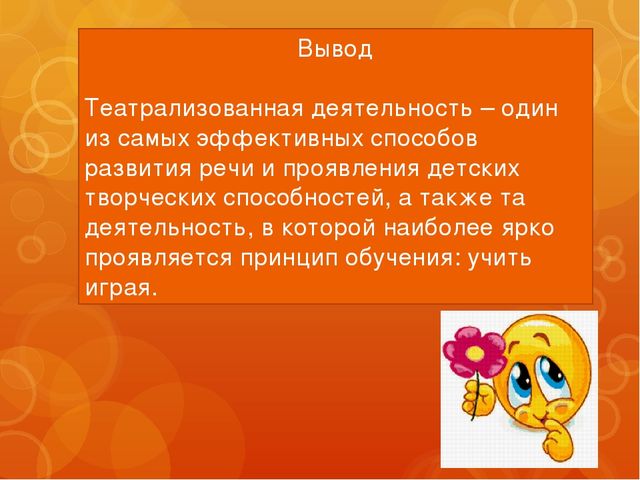 Вывод

Театрализованная деятельность – один из самых эффективных способов развития речи и проявления детских творческих способностей, а также та деятельность, в которой наиболее ярко проявляется принцип обучения: учить играя.